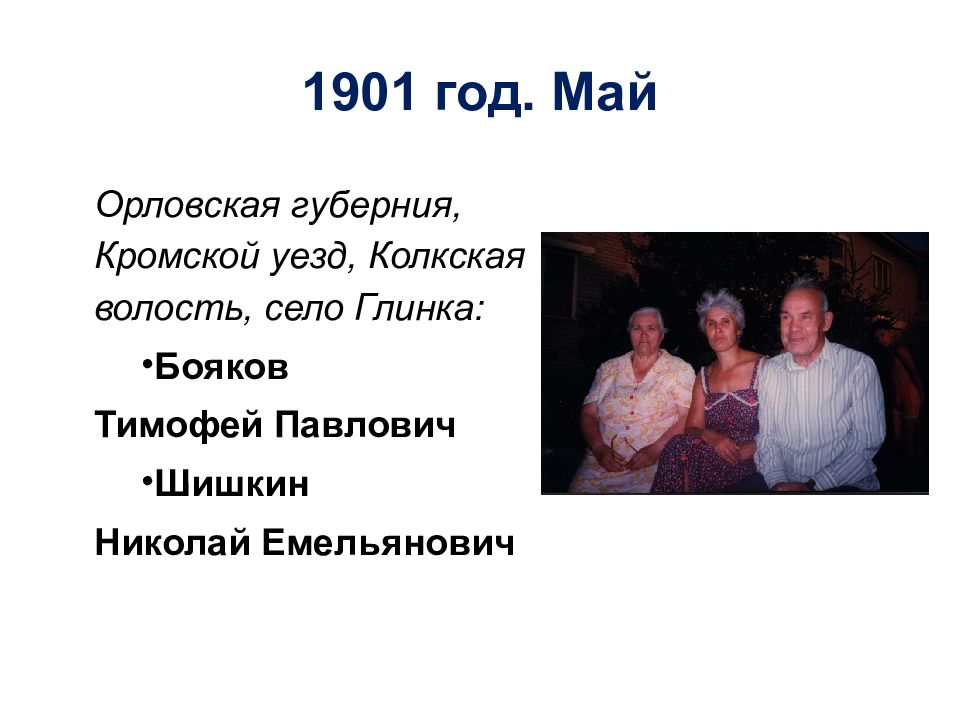 1901 год. Май

Орловская губерния, Кромской уезд, Колкская волость, село Глинка:

•Бояков Тимофей Павлович

•Шишкин Николай Емельянович